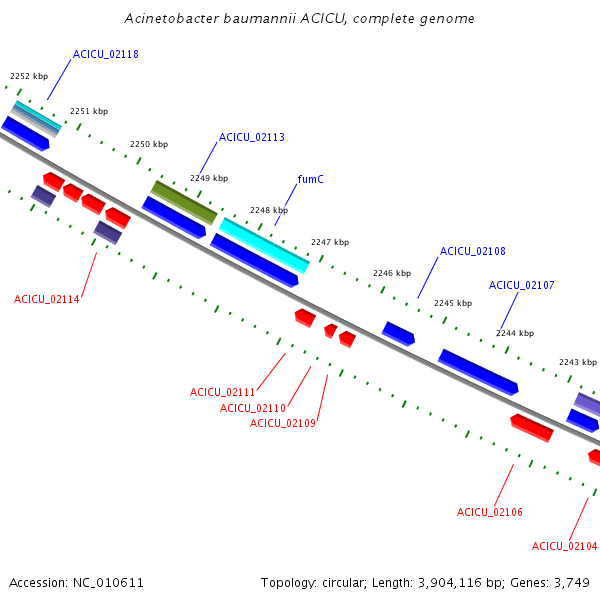 Acinetobacter baumannii ACICU, complete genome

ACICU_02118

2252 kbp

2251 kbp

2250 kbp

ACICU_02113

2249 kbp

fumC

2248 kbp

2247 kbp

ACICU_02108

2246 kbp

ACICU_02107

2245 kbp

2244 kbp

2243 kbp

ACICU_02114

ACICU_02111

ACICU_02110

ACICU_02109

ACICU_02106

ACICU_02104

Accession: NC_010611

Topology: circular; Length: 3,904,116 bp; Genes: 3,749